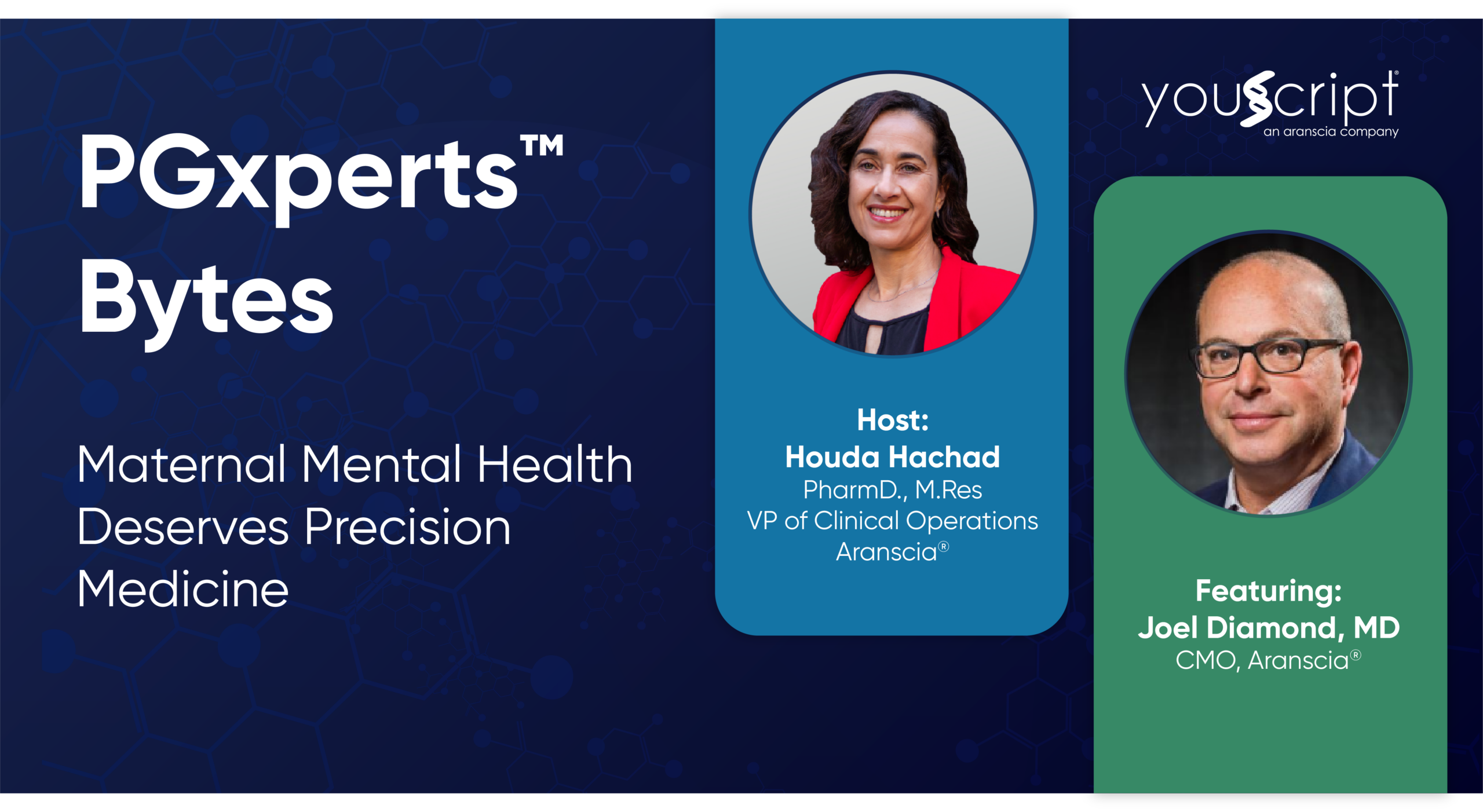 PGxperts™ Bytes

Maternal Mental Health Deserves Precision Medicine

Host:
Houda Hachad
PharmD., M.Res
VP of Clinical Operations
Aranscia®

youscript®
an aranscia company

Featuring:
Joel Diamond, MD
CMO, Aranscia®